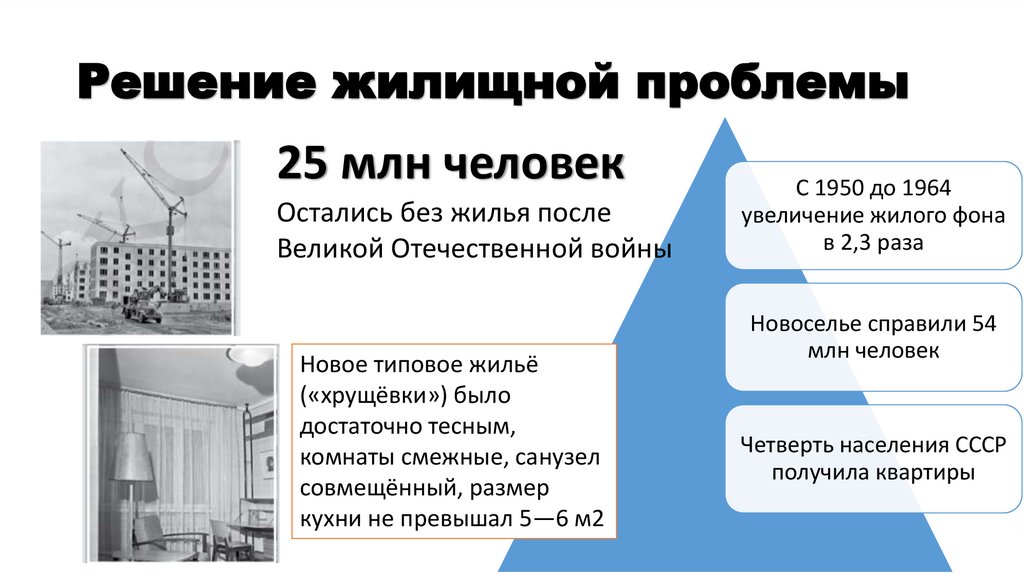 Решение жилищной проблемы

25 млн человек

Остались без жилья после Великой Отечественной войны

Новое типовое жильё («хрущёвки») было достаточно тесным, комнаты смежные, санузел совмещённый, размер кухни не превышал 5—6 м2

С 1950 до 1964 увеличение жилого фона в 2,3 раза

Новоселье справили 54 млн человек

Четверть населения СССР получила квартиры